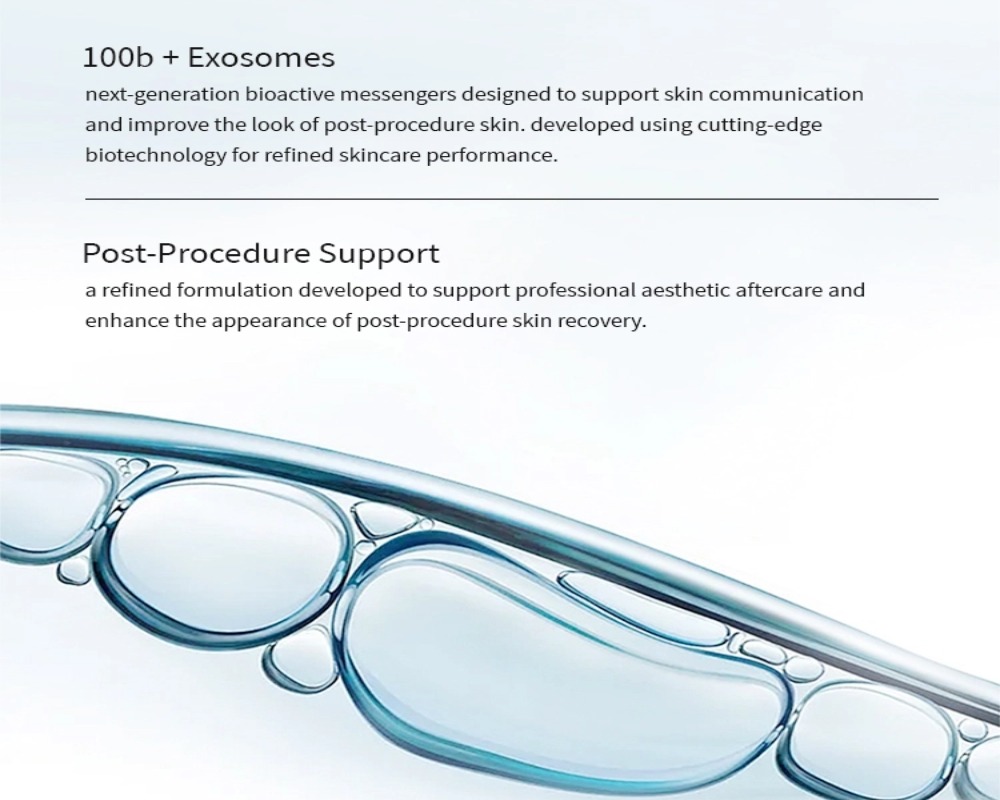 100b + Exosomes
next-generation bioactive messengers designed to support skin communication and improve the look of post-procedure skin. developed using cutting-edge biotechnology for refined skincare performance.

Post-Procedure Support
a refined formulation developed to support professional aesthetic aftercare and enhance the appearance of post-procedure skin recovery.